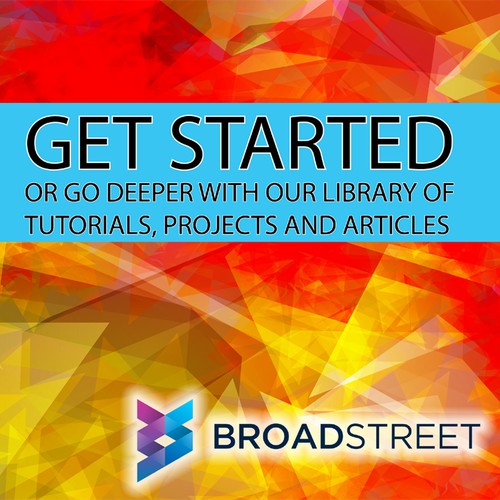 GET STARTED

OR GO DEEPER WITH OUR LIBRARY OF TUTORIALS, PROJECTS AND ARTICLES

BROADSTREET